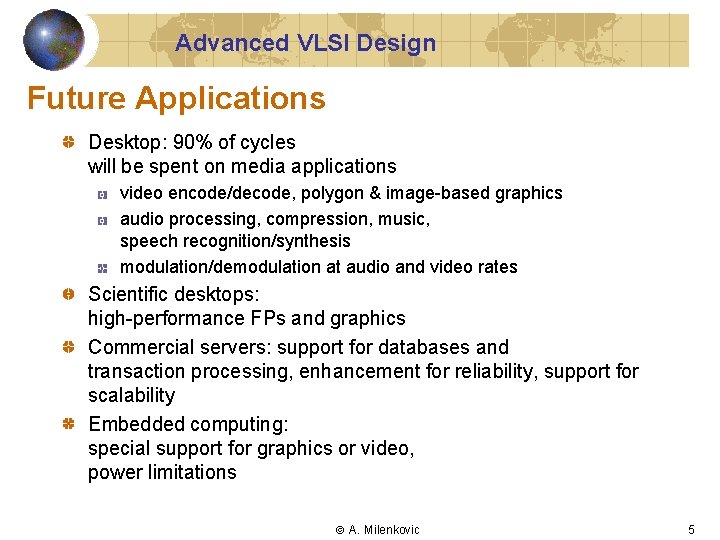 Advanced VLSI Design

Future Applications

Desktop: 90% of cycles will be spent on media applications

video encode/decode, polygon & image-based graphics

audio processing, compression, music, speech recognition/synthesis

modulation/demodulation at audio and video rates

Scientific desktops: high-performance FPs and graphics

Commercial servers: support for databases and transaction processing, enhancement for reliability, support for scalability

Embedded computing: special support for graphics or video, power limitations

© A. Milenkovic

5